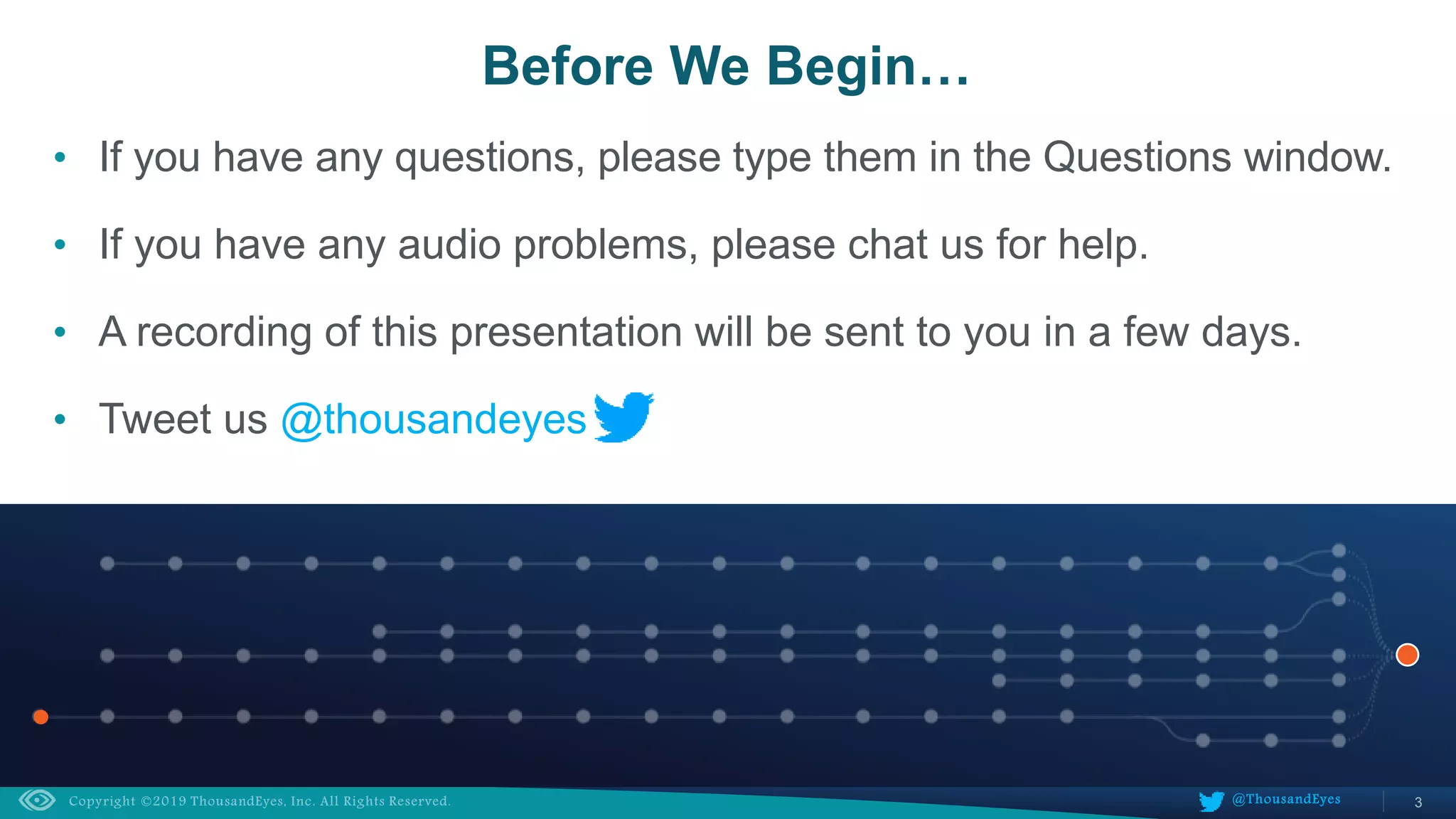 Before We Begin…

• If you have any questions, please type them in the Questions window.

• If you have any audio problems, please chat us for help.

• A recording of this presentation will be sent to you in a few days.

• Tweet us @thousandeyes

Copyright ©2019 ThousandEyes, Inc. All Rights Reserved.

@ThousandEyes

3